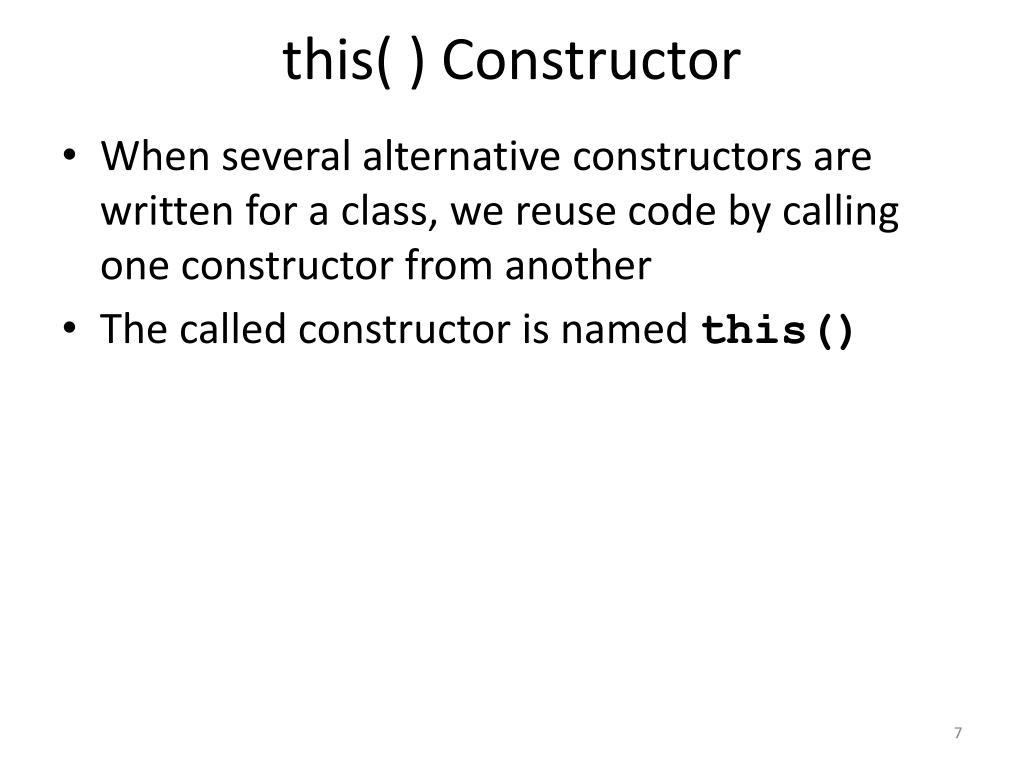 this( ) Constructor

• When several alternative constructors are written for a class, we reuse code by calling one constructor from another
• The called constructor is named this()

7